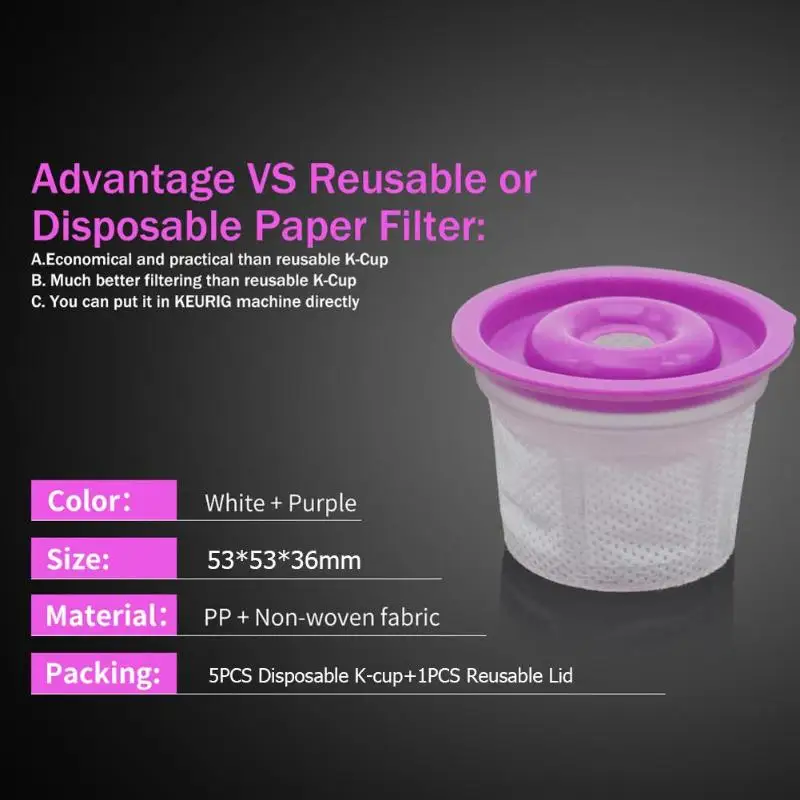 Advantage VS Reusable or Disposable Paper Filter:

A.Economical and practical than reusable K-Cup
B. Much better filtering than reusable K-Cup
C. You can put it in KEURIG machine directly

Color: White + Purple

Size: 53*53*36mm

Material: PP + Non-woven fabric

Packing: 5PCS Disposable K-cup+1PCS Reusable Lid